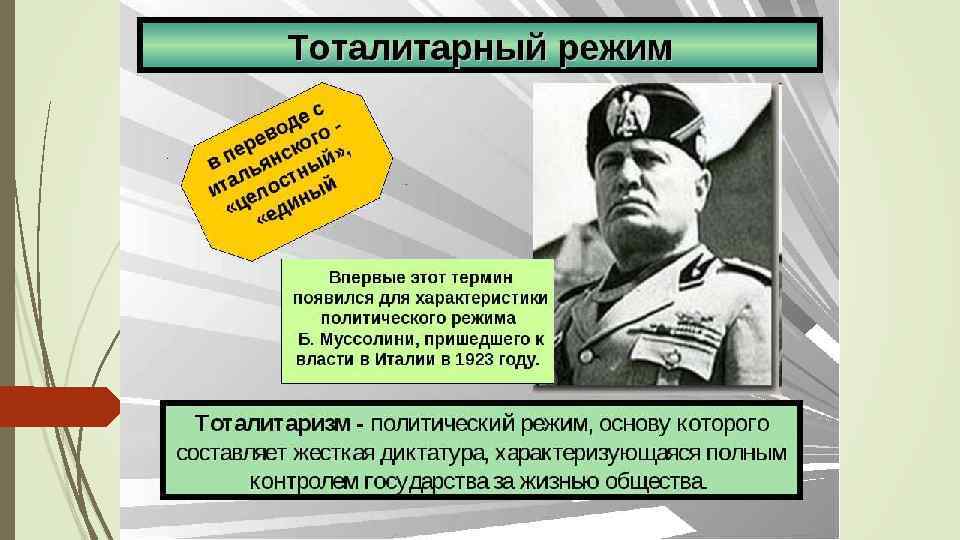 Тоталитарный режим

в переводе с итальянского - «целостный», «единый

Впервые этот термин появился для характеристики политического режима Б. Муссолини, пришедшего к власти в Италии в 1923 году.

Тоталитаризм - политический режим, основу которого составляет жесткая диктатура, характеризующаяся полным контролем государства за жизнью общества.